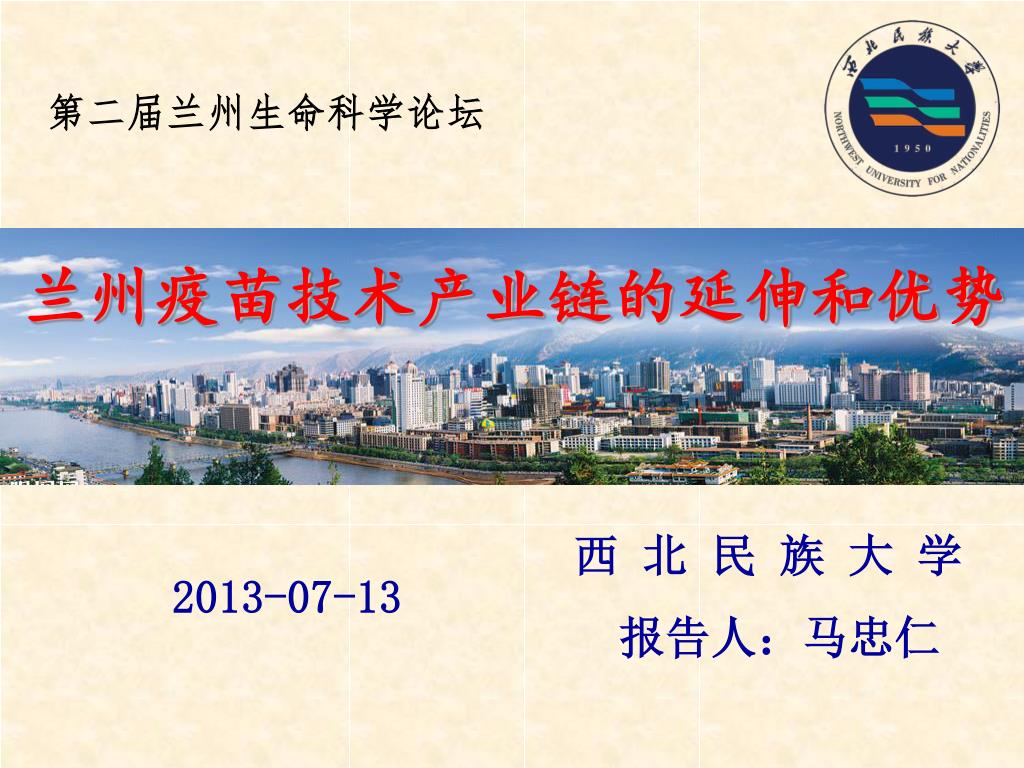 第二届兰州生命科学论坛

西北民族大学

NORTHWEST UNIVERSITY FOR NATIONALITIES

1950

兰州疫苗技术产业链的延伸和优势

2013-07-13

西 北 民 族 大 学

报告人：马忠仁